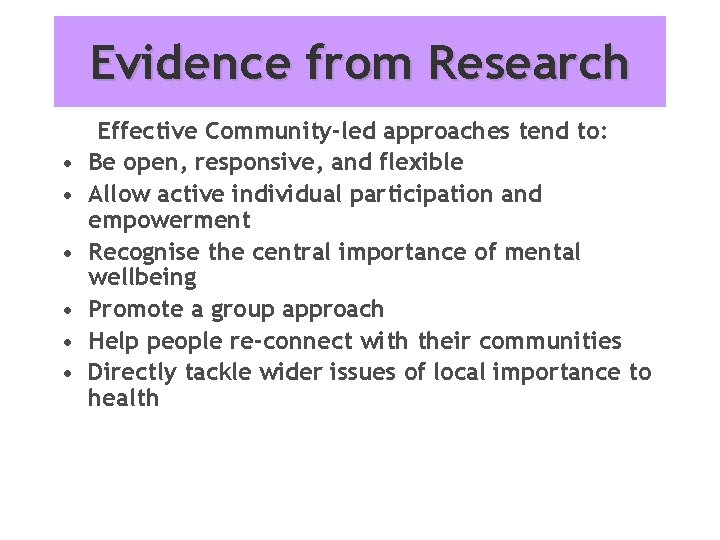 Evidence from Research

Effective Community-led approaches tend to:

• Be open, responsive, and flexible
• Allow active individual participation and empowerment
• Recognise the central importance of mental wellbeing
• Promote a group approach
• Help people re-connect with their communities
• Directly tackle wider issues of local importance to health